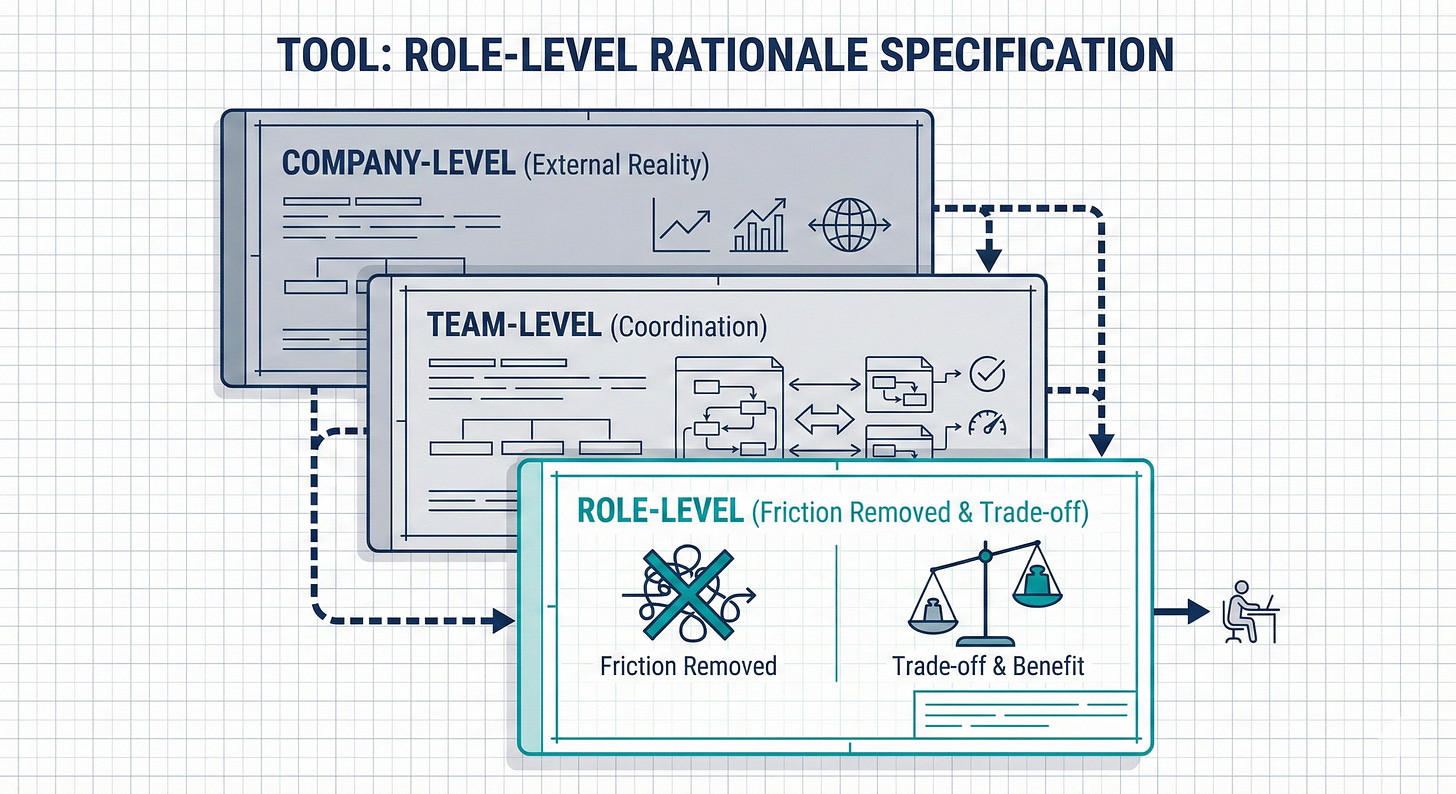 TOOL: ROLE-LEVEL RATIONALE SPECIFICATION

COMPANY-LEVEL (External Reality)

TEAM-LEVEL (Coordination)

ROLE-LEVEL (Friction Removed & Trade-off)

Friction Removed

Trade-off & Benefit